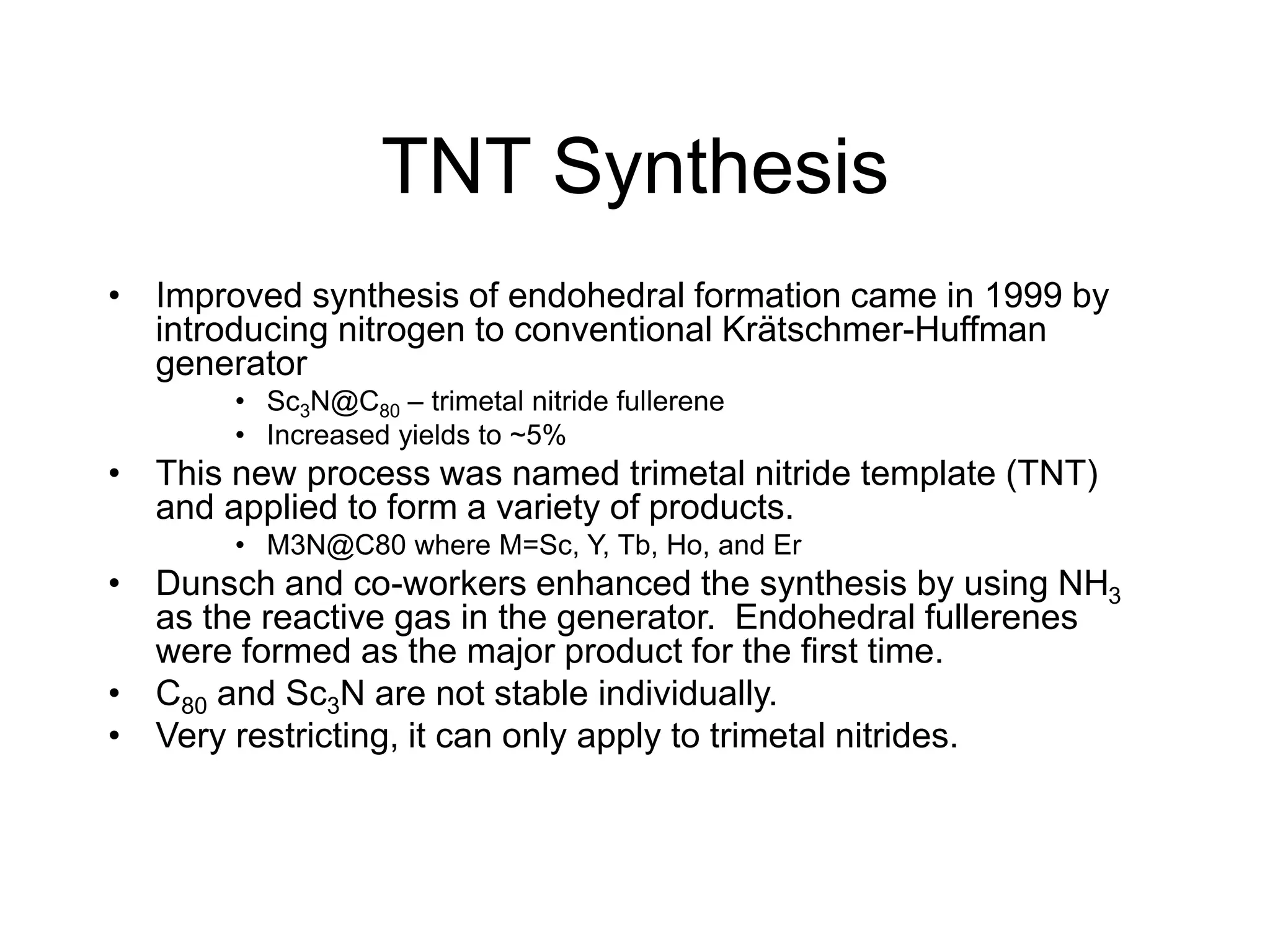 TNT Synthesis

• Improved synthesis of endohedral formation came in 1999 by introducing nitrogen to conventional Krätschmer-Huffman generator
  • $Sc_3N@C_{80}$ – trimetal nitride fullerene
  • Increased yields to ~5%
• This new process was named trimetal nitride template (TNT) and applied to form a variety of products.
  • M3N@C80 where M=Sc, Y, Tb, Ho, and Er
• Dunsch and co-workers enhanced the synthesis by using $NH_3$ as the reactive gas in the generator. Endohedral fullerenes were formed as the major product for the first time.
• $C_{80}$ and $Sc_3N$ are not stable individually.
• Very restricting, it can only apply to trimetal nitrides.